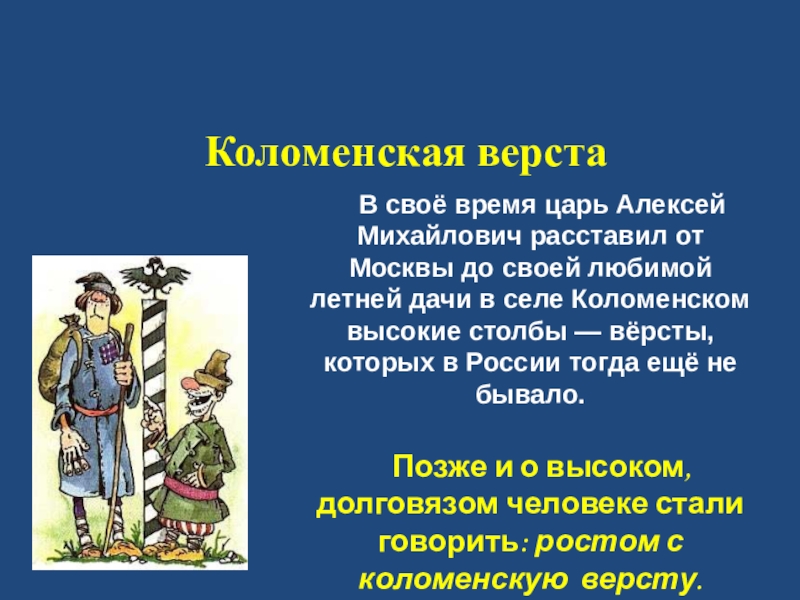 Коломенская верста

В своё время царь Алексей Михайлович расставил от Москвы до своей любимой летней дачи в селе Коломенском высокие столбы — вёрсты, которых в России тогда ещё не бывало.

Позже и о высоком, долговязом человеке стали говорить: ростом с коломенскую версту.